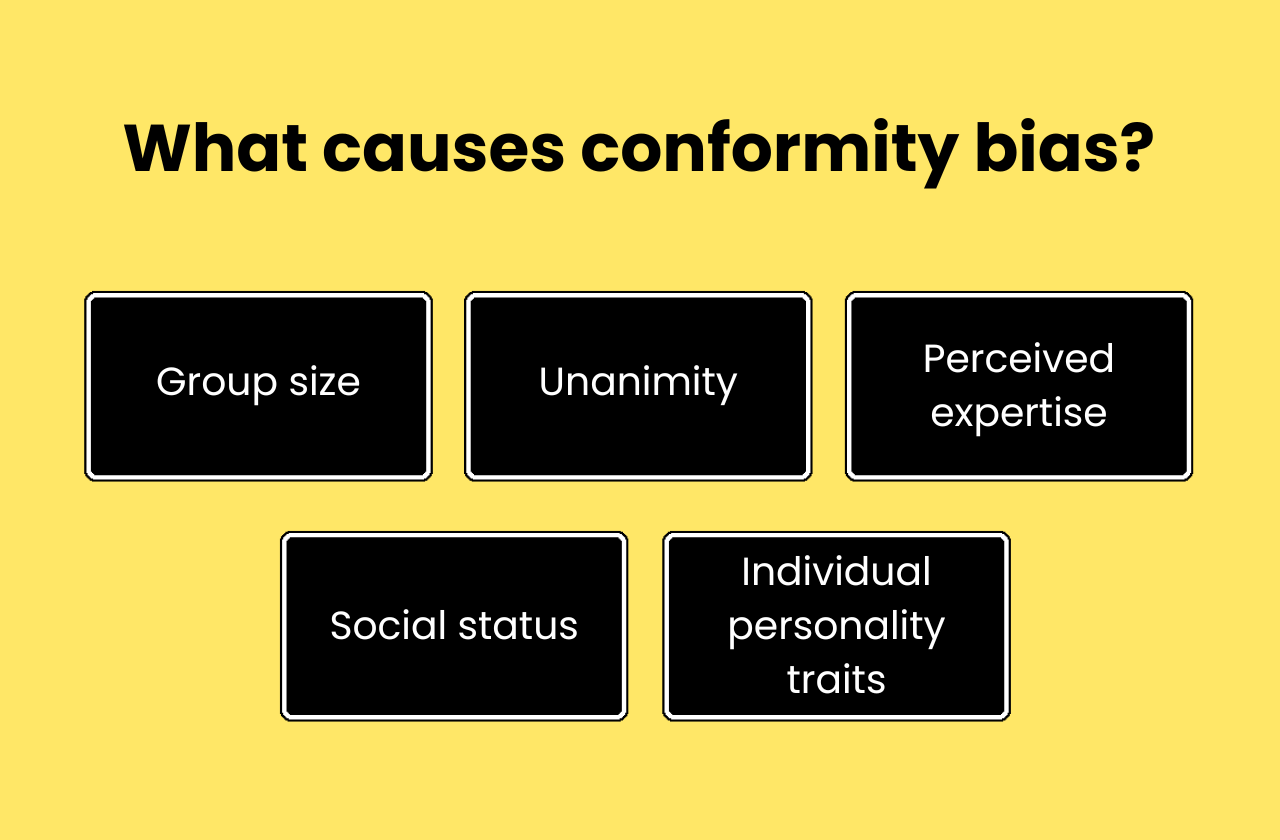 What causes conformity bias?

Group size

Unanimity

Perceived expertise

Social status

Individual personality traits